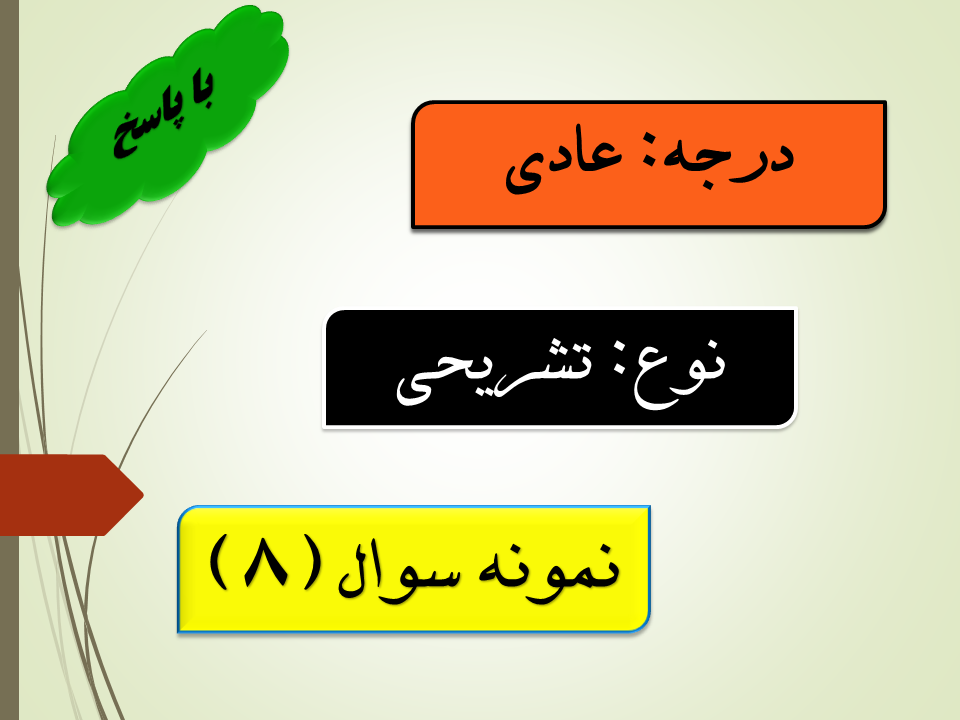 با پاسخ

درجه: عادی

نوع: تشریحی

نمونه سوال (۸)